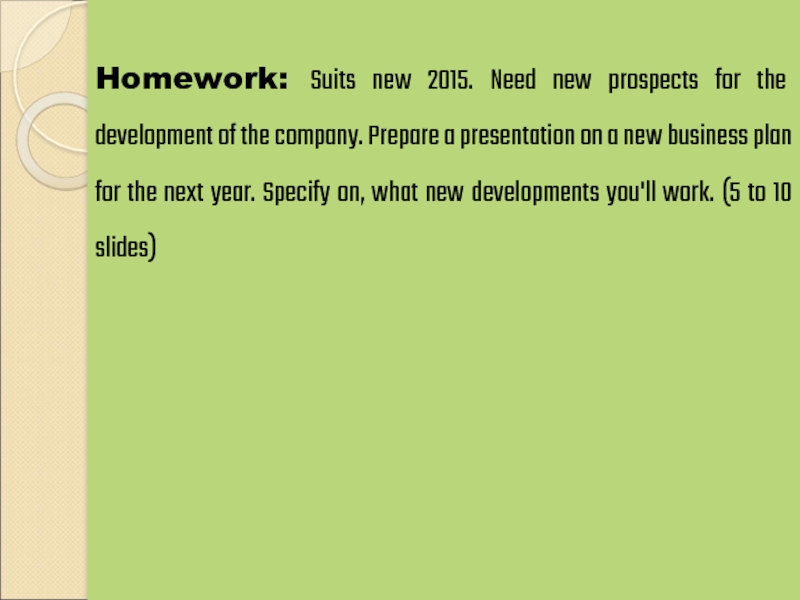 Homework: Suits new 2015. Need new prospects for the development of the company. Prepare a presentation on a new business plan for the next year. Specify on, what new developments you'll work. (5 to 10 slides)